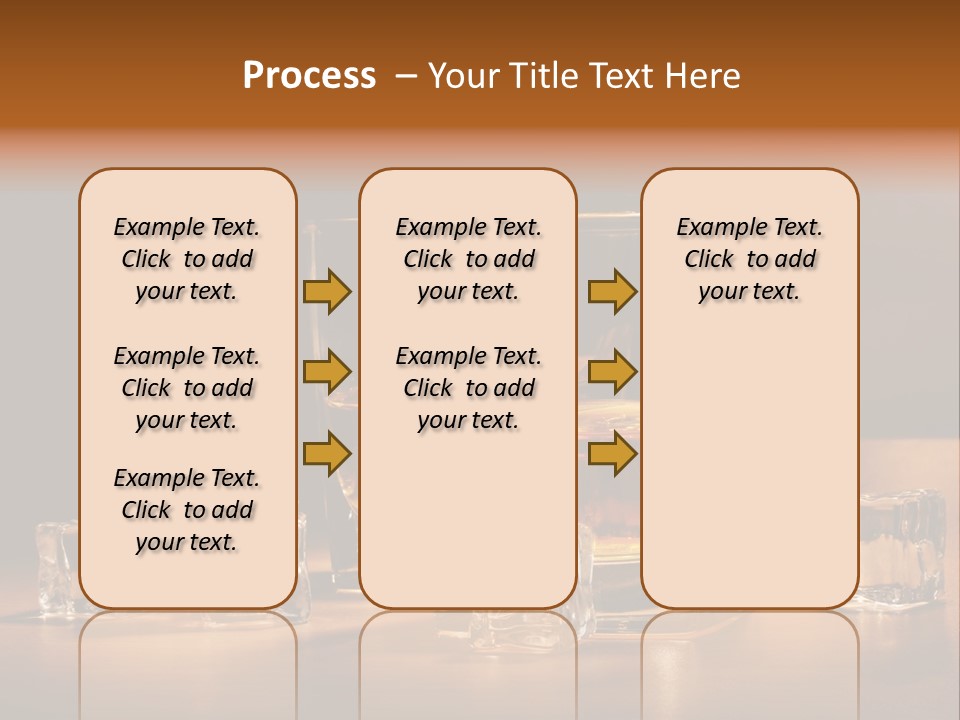 Process – Your Title Text Here

Example Text. Click to add your text.

Example Text. Click to add your text.

Example Text. Click to add your text.

Example Text. Click to add your text.

Example Text. Click to add your text.

Example Text. Click to add your text.